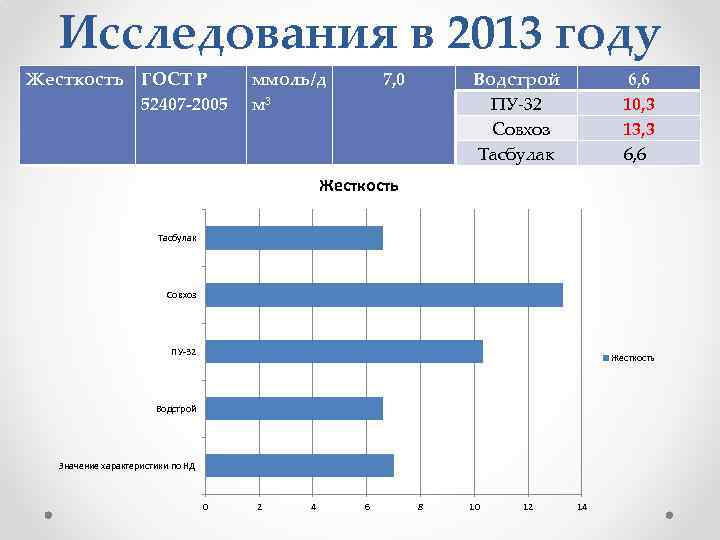 Исследования в 2013 году

| Жесткость | ГОСТ Р 52407-2005 | ммоль/дм$^3$ | 7,0 | Водстрой | 6,6 |
|---|---|---|---|---|---|
| | | | | ПУ-32 | 10,3 |
| | | | | Совхоз | 13,3 |
| | | | | Тасбулак | 6,6 |

Жесткость

Тасбулак
Совхоз
ПУ-32
Водстрой
Значение характеристики по НД

0 2 4 6 8 10 12 14

Жесткость